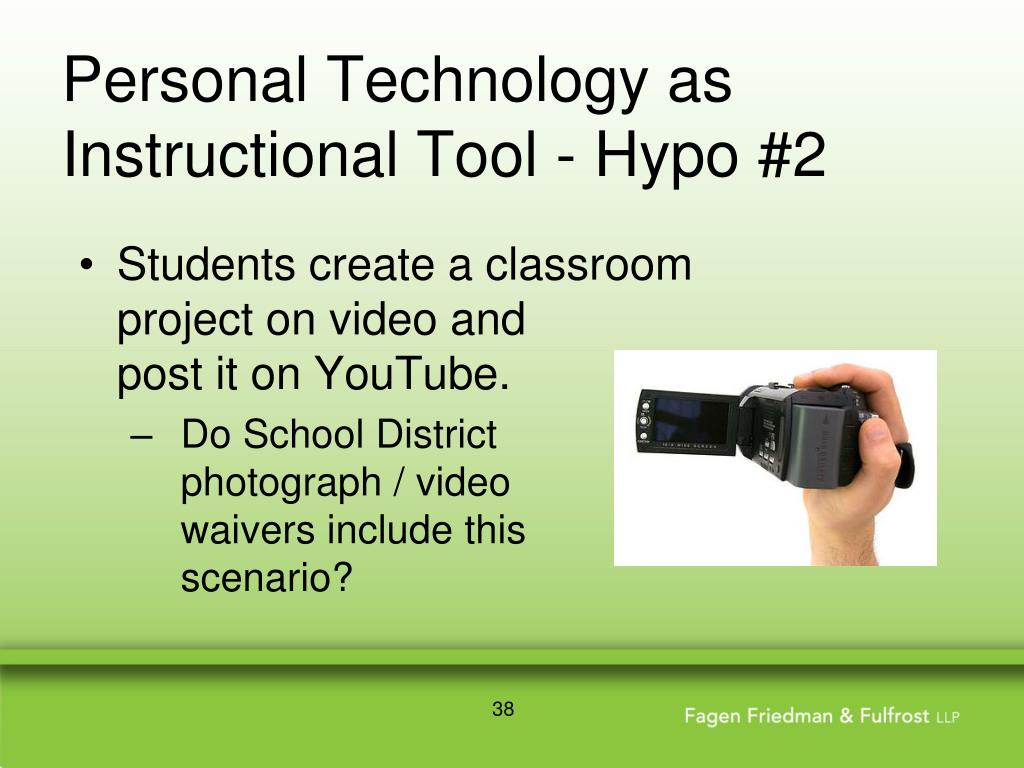 Personal Technology as Instructional Tool - Hypo #2

• Students create a classroom project on video and post it on YouTube.
– Do School District photograph / video waivers include this scenario?

38

Fagen Friedman & Fulfrost LLP